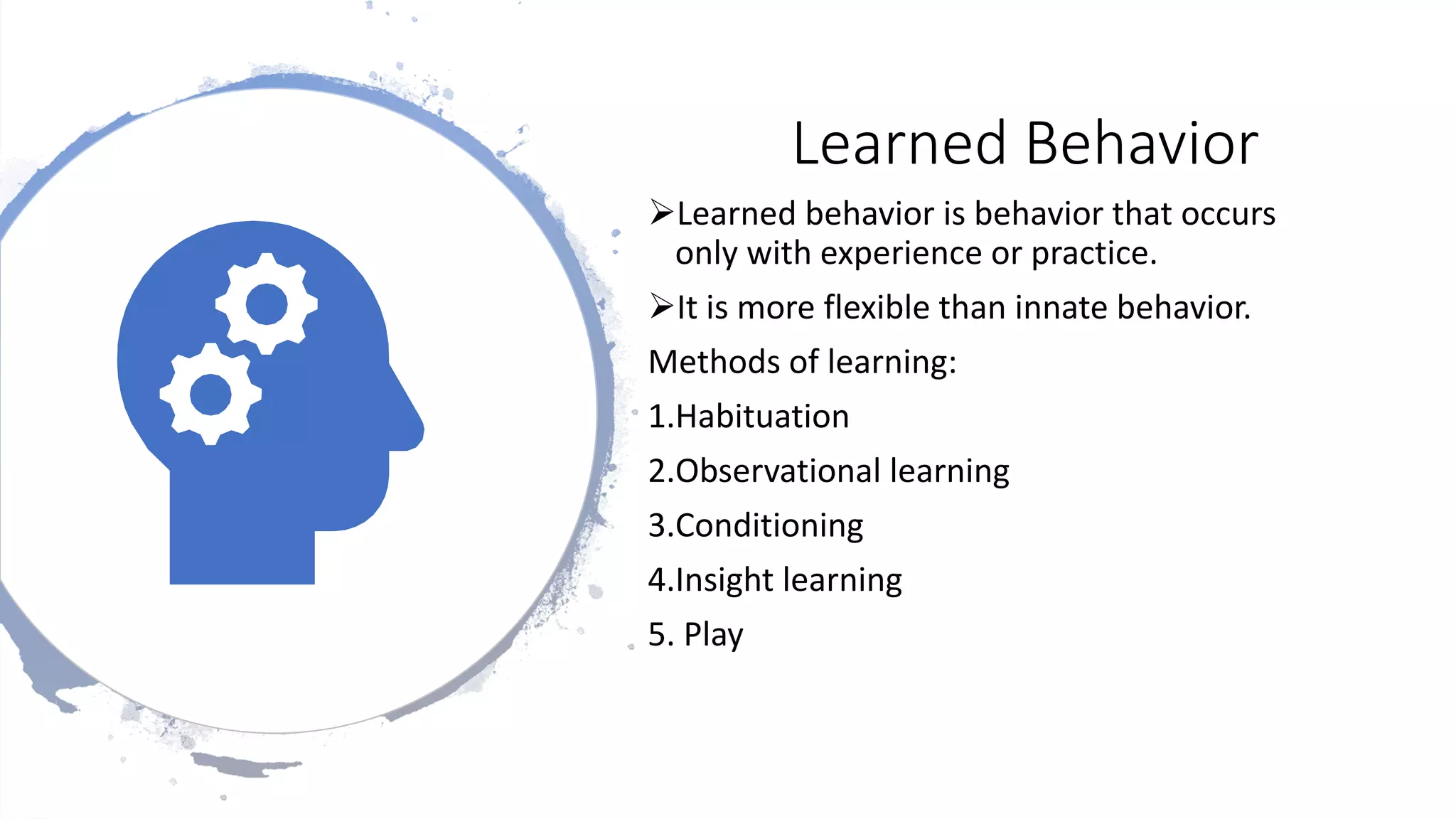 Learned Behavior

➢Learned behavior is behavior that occurs only with experience or practice.

➢It is more flexible than innate behavior.

Methods of learning:

1.Habituation

2.Observational learning

3.Conditioning

4.Insight learning

5. Play